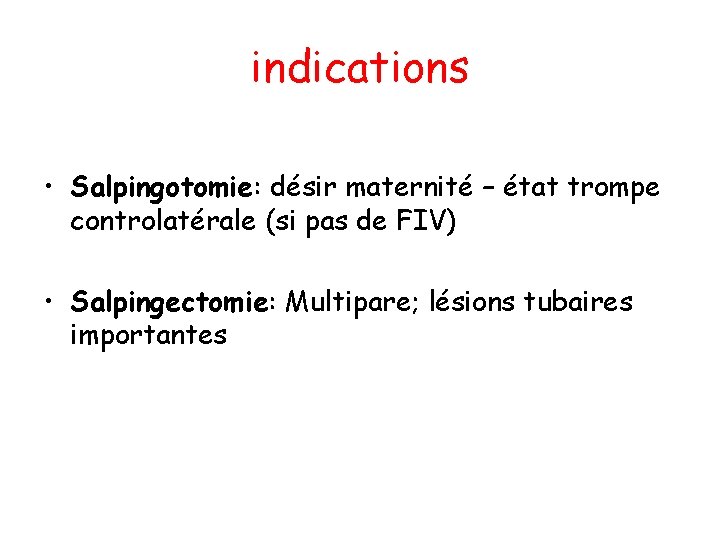 indications

• Salpingotomie: désir maternité – état trompe controlatérale (si pas de FIV)

• Salpingectomie: Multipare; lésions tubaires importantes